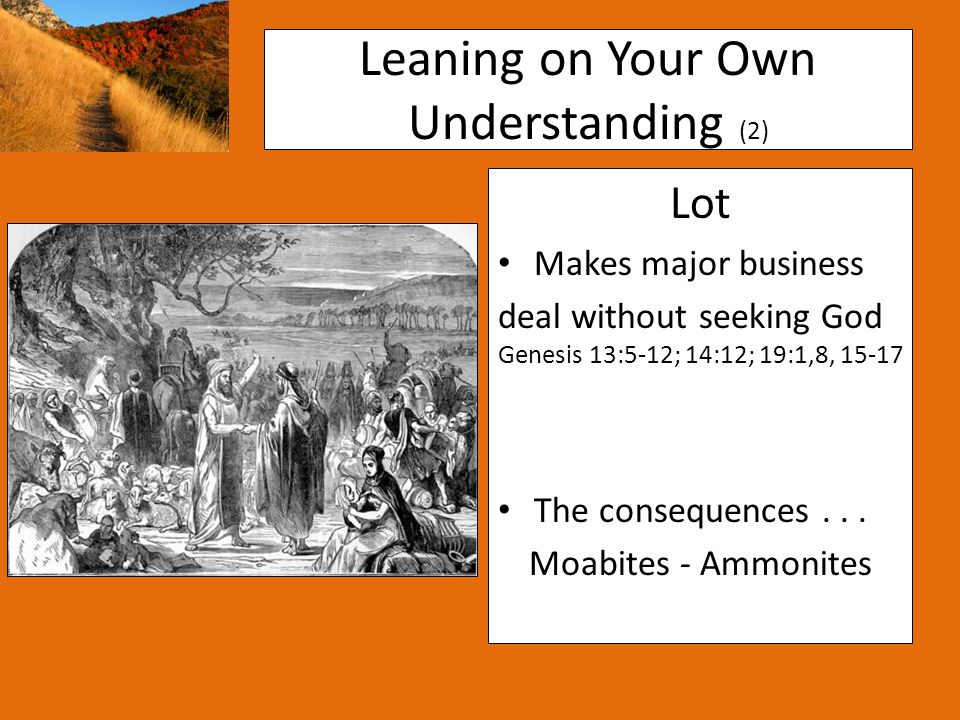 Leaning on Your Own Understanding (2)

Lot

• Makes major business deal without seeking God
Genesis 13:5-12; 14:12; 19:1,8, 15-17

• The consequences . . .
Moabites - Ammonites